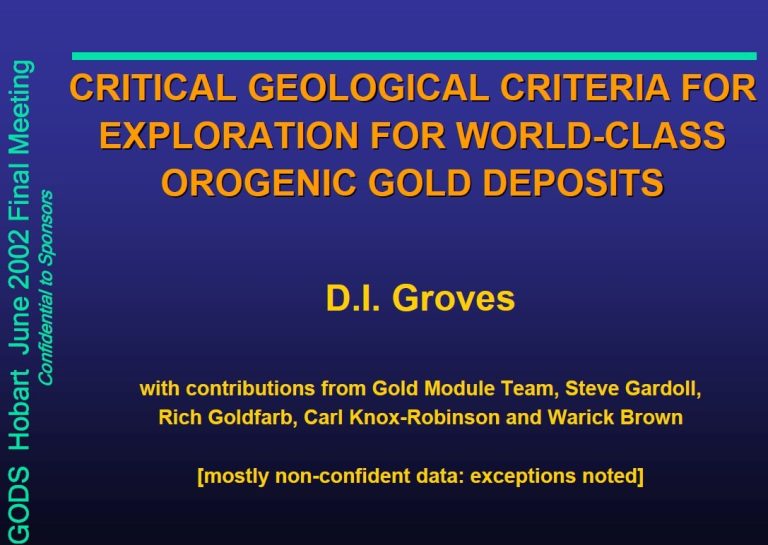 GODS Hobart June 2002 Final Meeting
Confidential to Sponsors

CRITICAL GEOLOGICAL CRITERIA FOR EXPLORATION FOR WORLD-CLASS OROGENIC GOLD DEPOSITS

D.I. Groves

with contributions from Gold Module Team, Steve Gardoll, Rich Goldfarb, Carl Knox-Robinson and Warick Brown

[mostly non-confident data: exceptions noted]